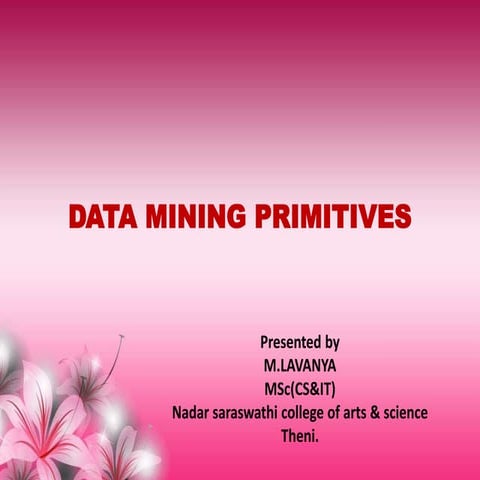 DATA MINING PRIMITIVES

Presented by
M.LAVANYA
MSc(CS&IT)
Nadar saraswathi college of arts & science
Theni.